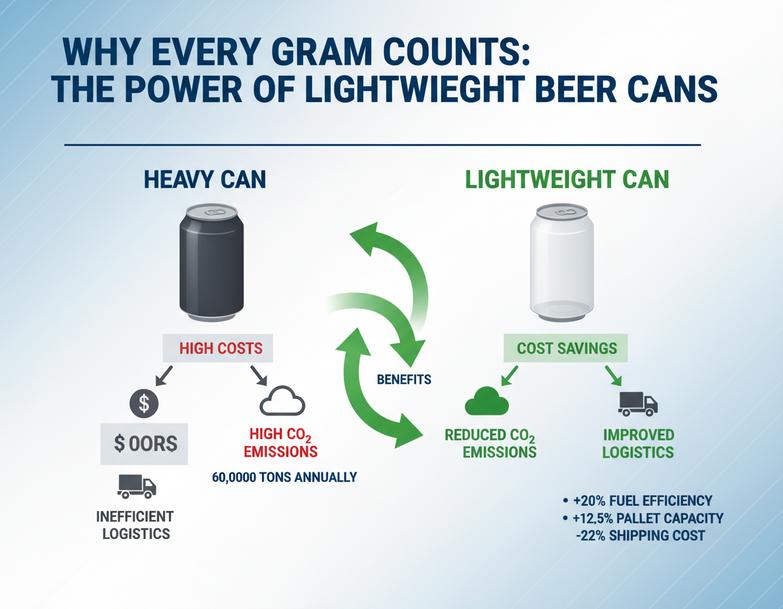 WHY EVERY GRAM COUNTS:
THE POWER OF LIGHTWIEGHT BEER CANS

HEAVY CAN

HIGH COSTS

$

$ 0ORS

INEFFICIENT LOGISTICS

HIGH $CO_2$ EMISSIONS

60,0000 TONS ANNUALLY

BENEFITS

LIGHTWEIGHT CAN

COST SAVINGS

REDUCED $CO_2$ EMISSIONS

IMPROVED LOGISTICS

• +20% FUEL EFFICIENCY
• +12,5% PALLET CAPACITY
-22% SHIPPING COST